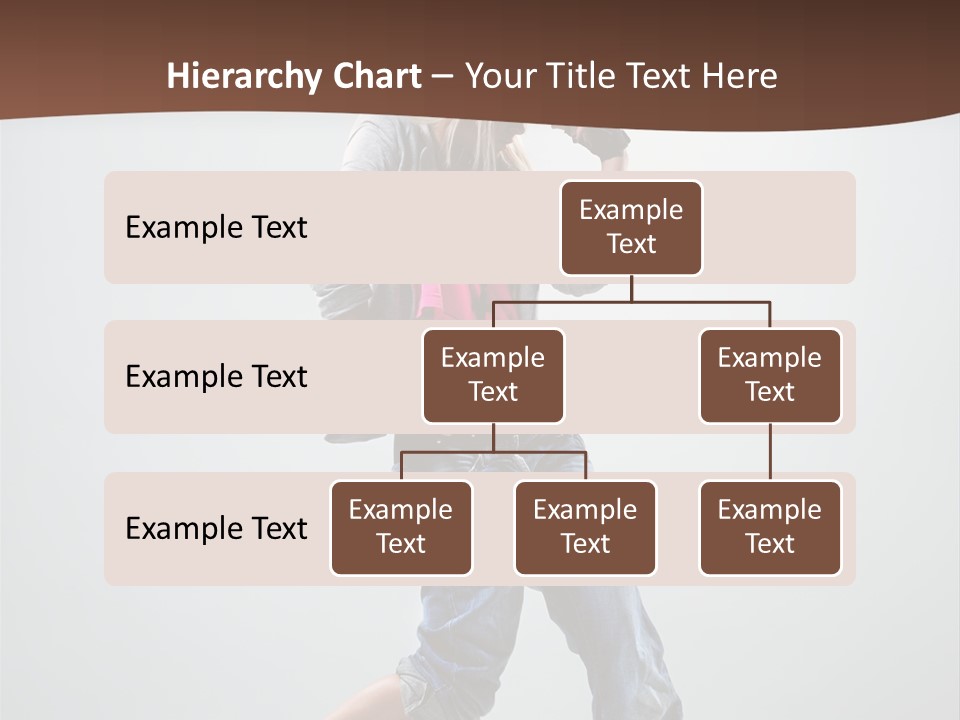 Hierarchy Chart – Your Title Text Here

Example Text

Example Text

Example Text

Example Text

Example Text

Example Text

Example Text

Example Text

Example Text